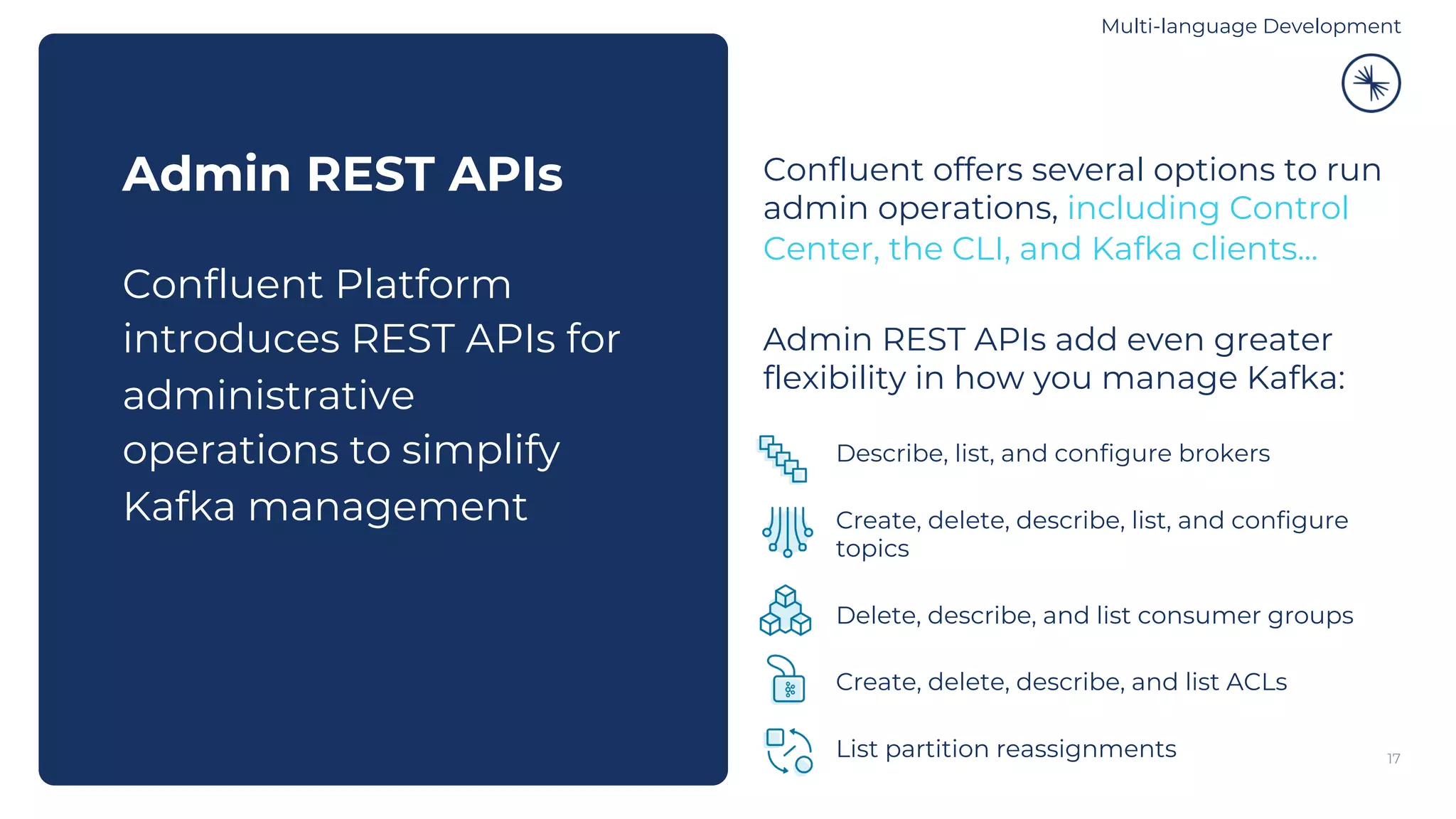 Multi-language Development

Admin REST APIs

Confluent Platform introduces REST APIs for administrative operations to simplify Kafka management

Confluent offers several options to run admin operations, including Control Center, the CLI, and Kafka clients...

Admin REST APIs add even greater flexibility in how you manage Kafka:

Describe, list, and configure brokers

Create, delete, describe, list, and configure topics

Delete, describe, and list consumer groups

Create, delete, describe, and list ACLs

List partition reassignments

17